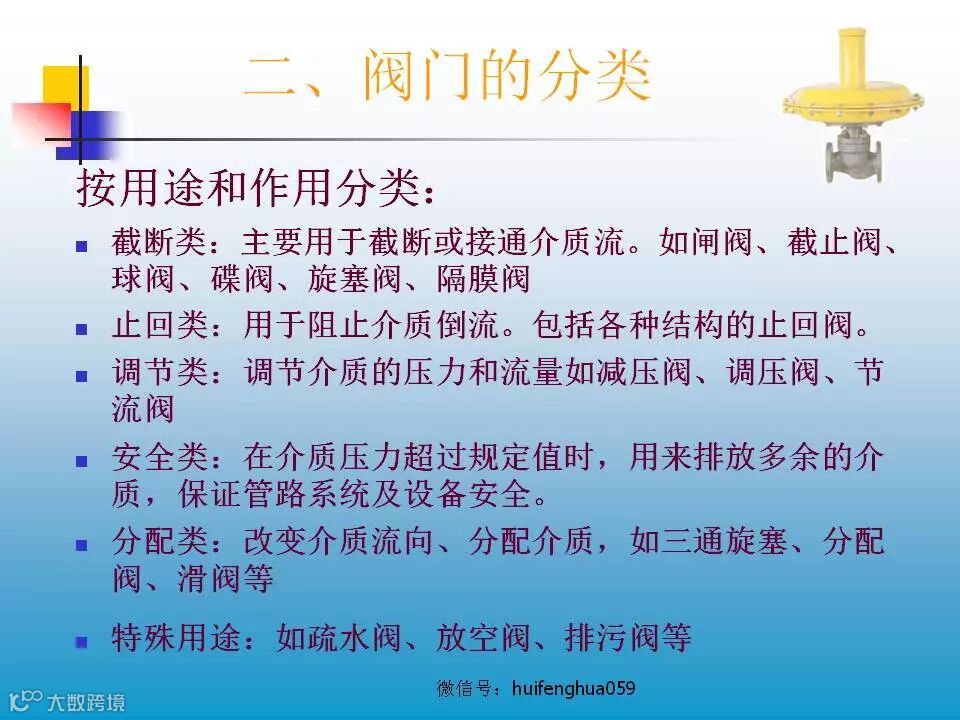 二、阀门的分类

按用途和作用分类：

- 截断类：主要用于截断或接通介质流。如闸阀、截止阀、球阀、碟阀、旋塞阀、隔膜阀
- 止回类：用于阻止介质倒流。包括各种结构的止回阀。
- 调节类：调节介质的压力和流量如减压阀、调压阀、节流阀
- 安全类：在介质压力超过规定值时，用来排放多余的介质，保证管路系统及设备安全。
- 分配类：改变介质流向、分配介质，如三通旋塞、分配阀、滑阀等
- 特殊用途：如疏水阀、放空阀、排污阀等

微信号：huifenghua059

大数跨境